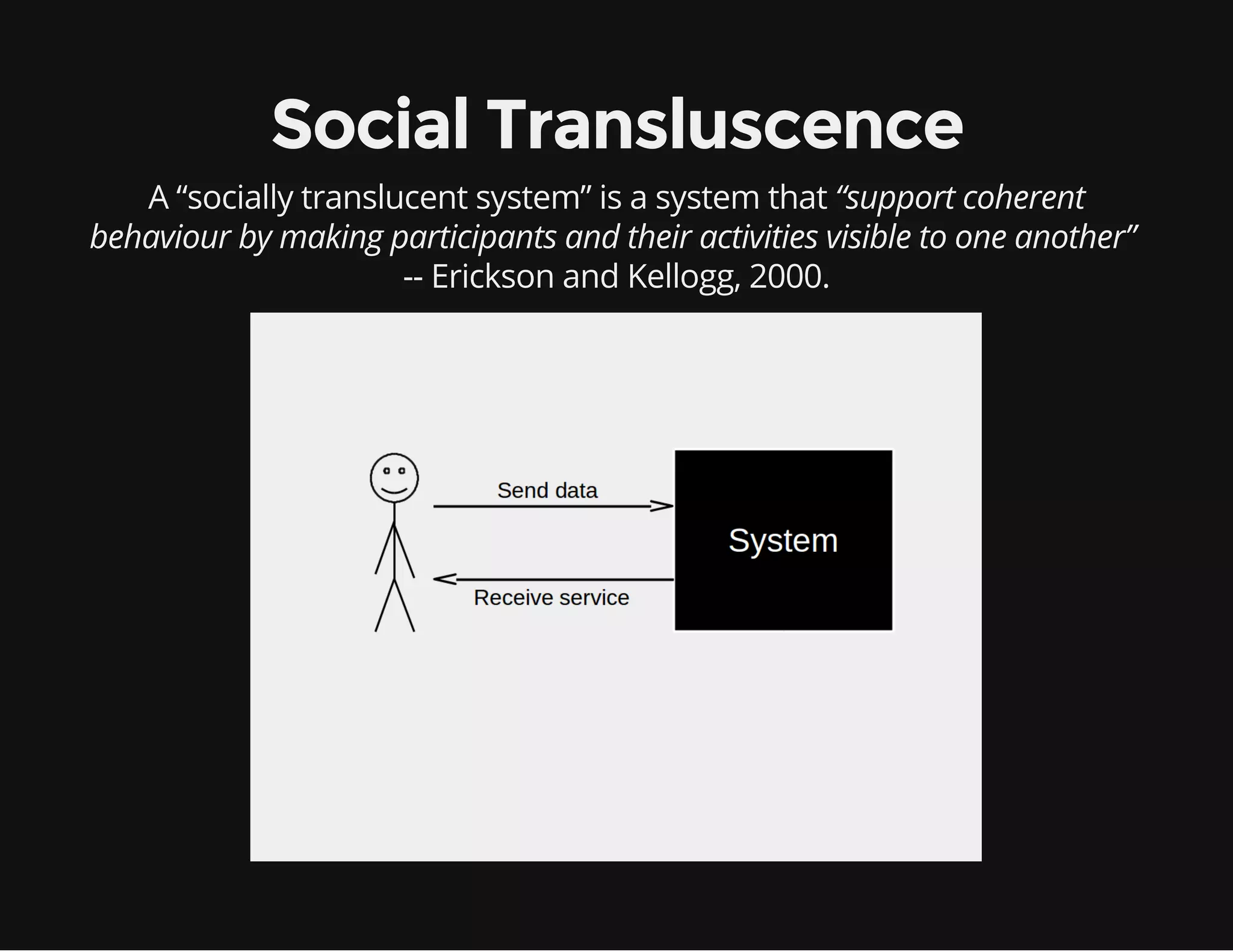 Social Transluscence

A “socially translucent system” is a system that “support coherent behaviour by making participants and their activities visible to one another” -- Erickson and Kellogg, 2000.

Send data

System

Receive service